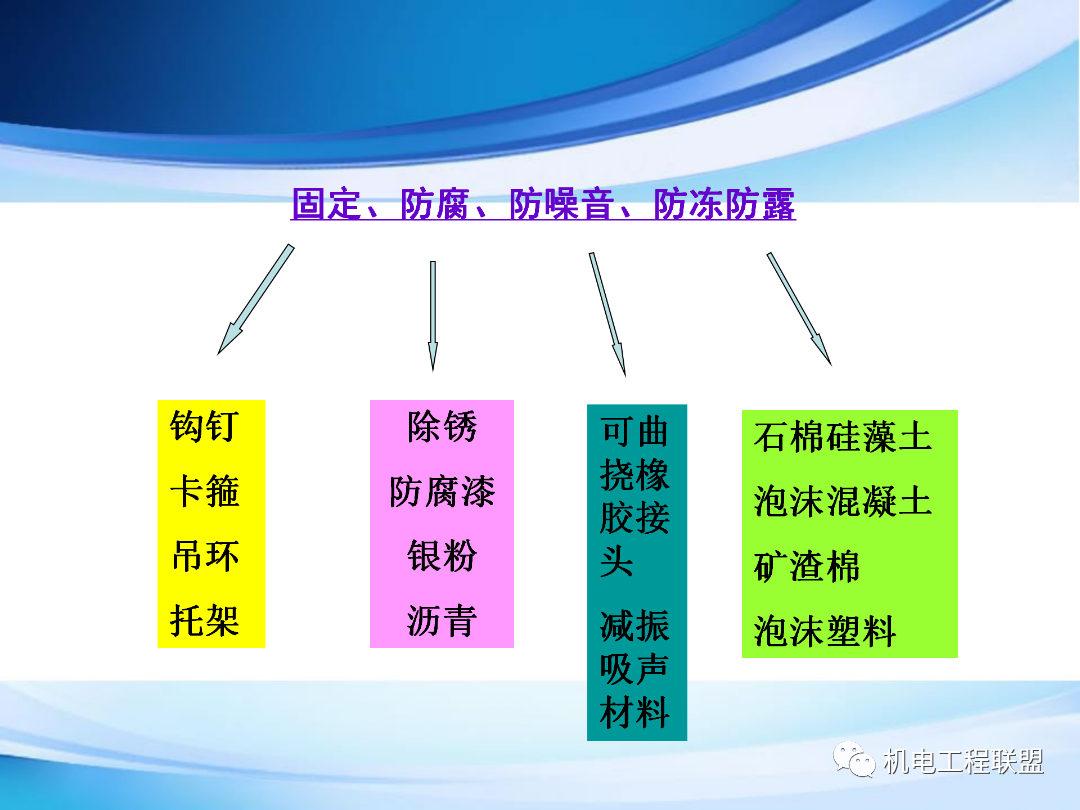 固定、防腐、防噪音、防冻防露

钩钉

卡箍

吊环

托架

除锈

防腐漆

银粉

沥青

可曲挠橡胶接头

减振吸声材料

石棉硅藻土

泡沫混凝土

矿渣棉

泡沫塑料

机电工程联盟